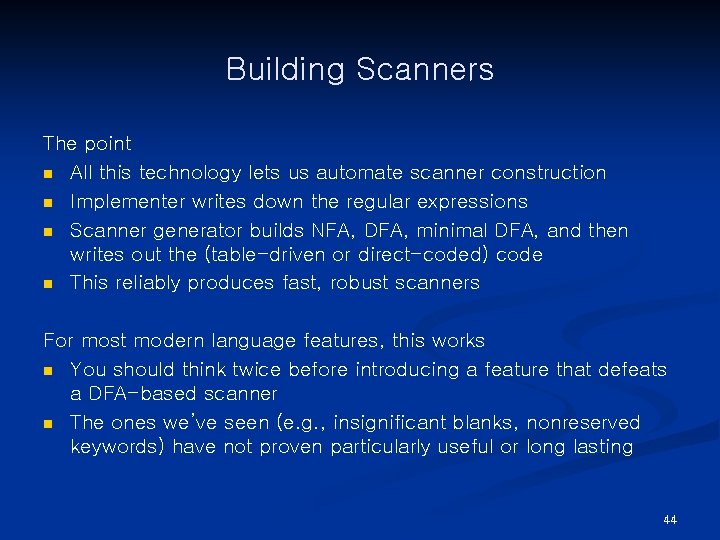 Building Scanners

The point

- All this technology lets us automate scanner construction
- Implementer writes down the regular expressions
- Scanner generator builds NFA, DFA, minimal DFA, and then writes out the (table-driven or direct-coded) code
- This reliably produces fast, robust scanners

For most modern language features, this works

- You should think twice before introducing a feature that defeats a DFA-based scanner
- The ones we've seen (e.g., insignificant blanks, nonreserved keywords) have not proven particularly useful or long lasting

44